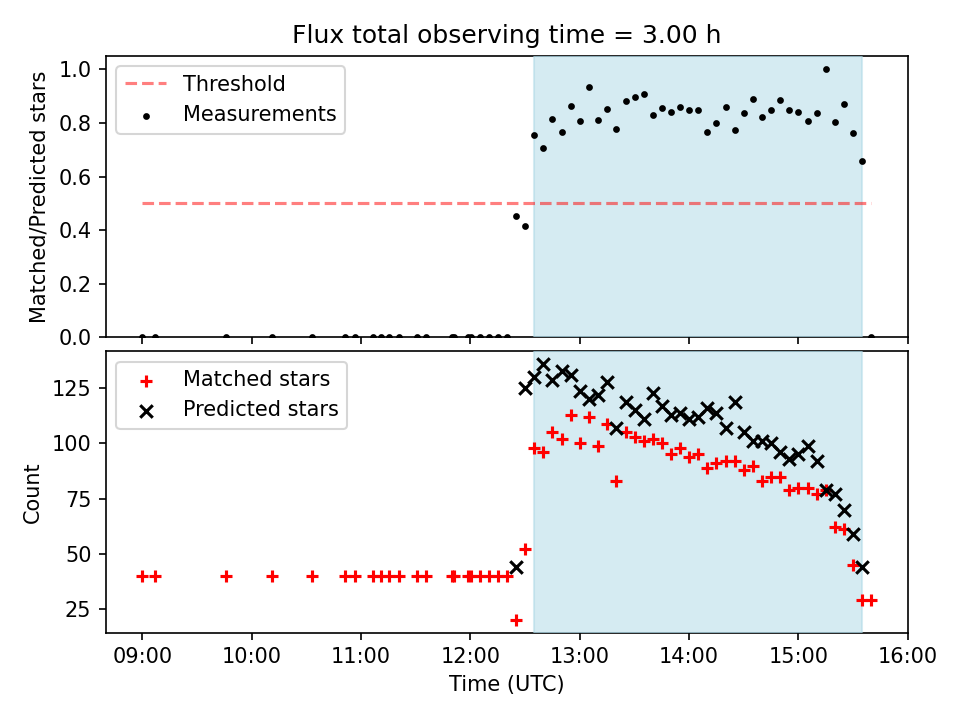 Flux total observing time = 3.00 h

Threshold
Measurements

Matched/Predicted stars

1.0
0.8
0.6
0.4
0.2
0.0

Matched stars
Predicted stars

Count

125
100
75
50
25

09:00
10:00
11:00
12:00
13:00
14:00
15:00
16:00

Time (UTC)